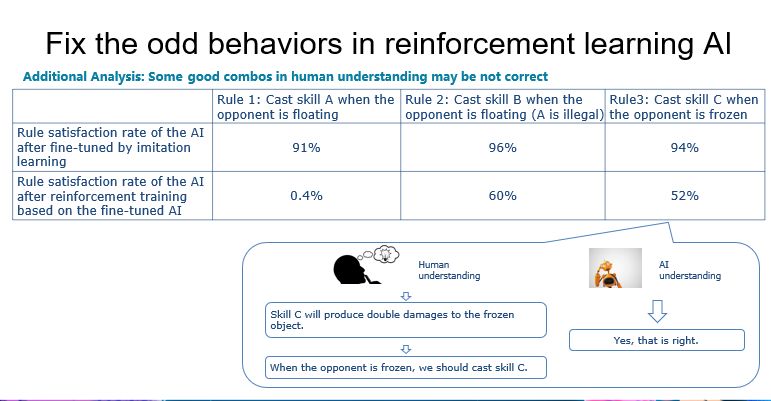 Fix the odd behaviors in reinforcement learning AI

Additional Analysis: Some good combos in human understanding may be not correct

| | Rule 1: Cast skill A when the opponent is floating | Rule 2: Cast skill B when the opponent is floating (A is illegal) | Rule3: Cast skill C when the opponent is frozen |
|---|---|---|---|
| Rule satisfaction rate of the AI after fine-tuned by imitation learning | 91% | 96% | 94% |
| Rule satisfaction rate of the AI after reinforcement training based on the fine-tuned AI | 0.4% | 60% | 52% |

Human understanding

Skill C will produce double damages to the frozen object.

When the opponent is frozen, we should cast skill C.

AI understanding

Yes, that is right.